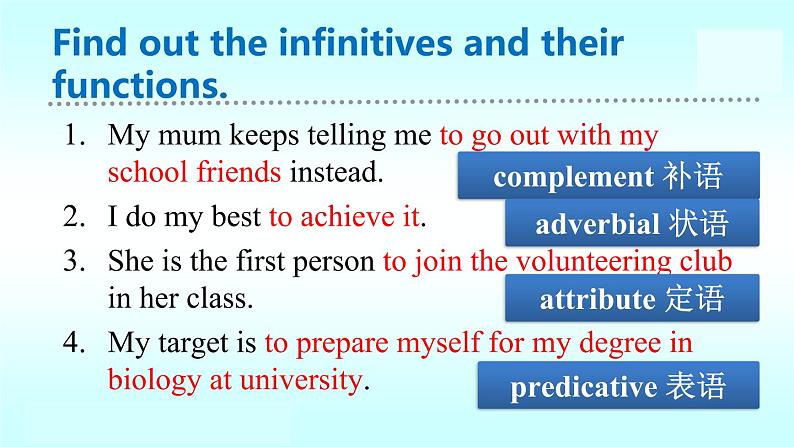 Find out the infinitives and their functions.

1. My mum keeps telling me to go out with my school friends instead.

complement 补语

2. I do my best to achieve it.

adverbial 状语

3. She is the first person to join the volunteering club in her class.

attribute 定语

4. My target is to prepare myself for my degree in biology at university.

predicative 表语